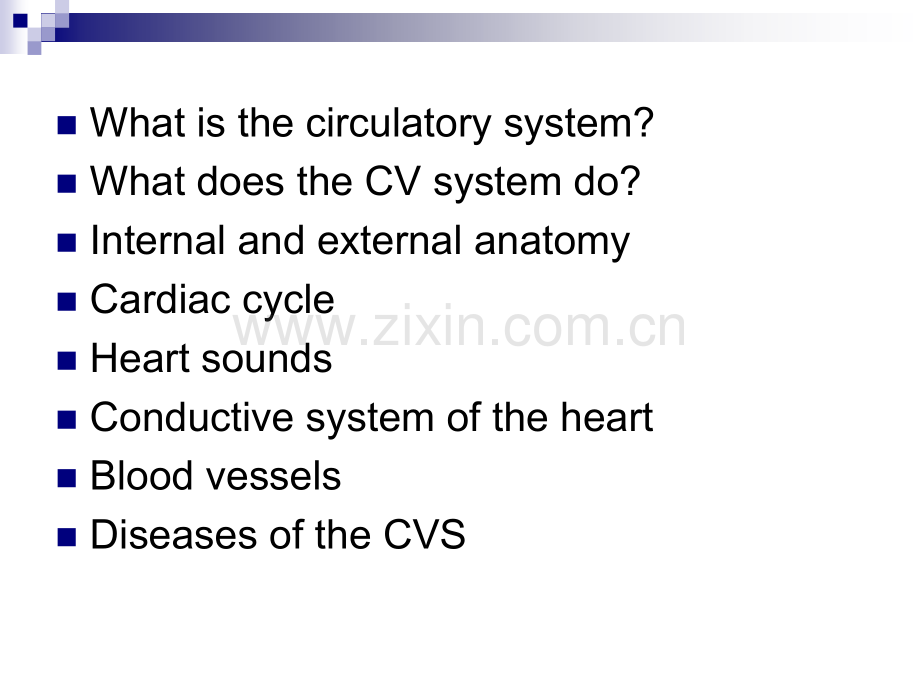 - What is the circulatory system?
- What does the CV system do?
- Internal and external anatomy
- Cardiac cycle
- Heart sounds
- Conductive system of the heart
- Blood vessels
- Diseases of the CVS

www.zixin.com.cn